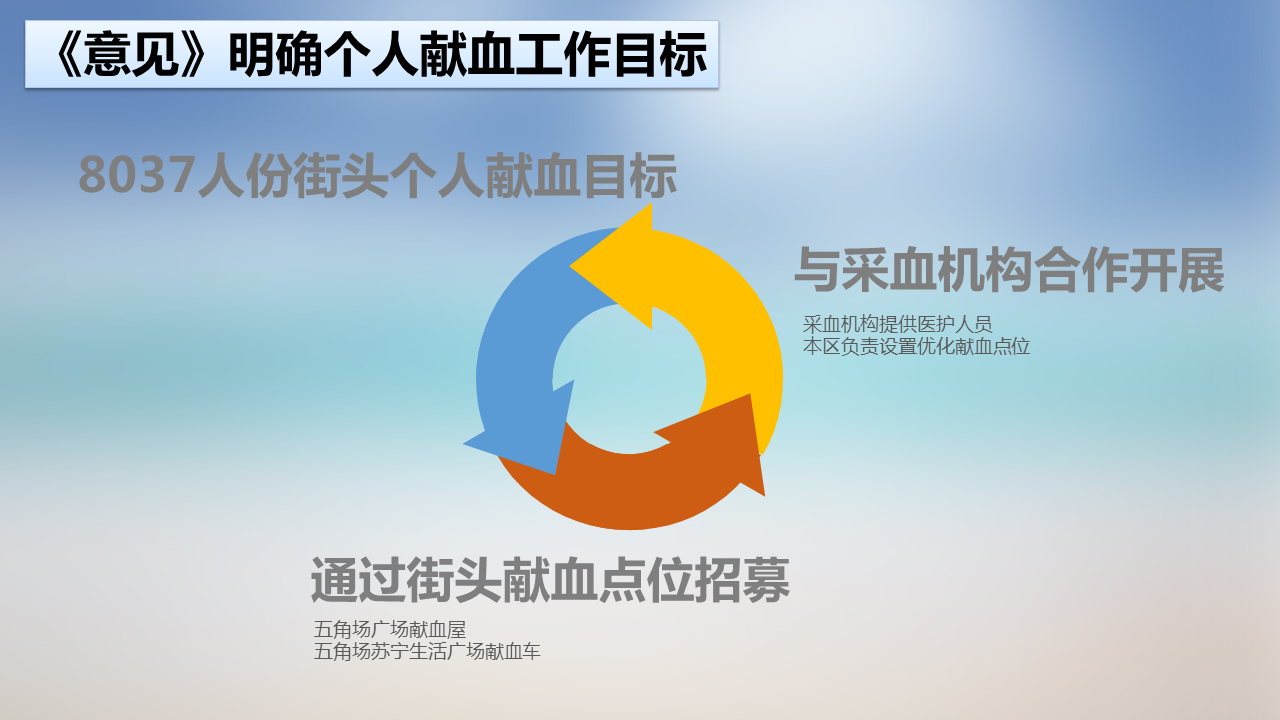 《意见》明确个人献血工作目标

8037人份街头个人献血目标

与采血机构合作开展

采血机构提供医护人员
本区负责设置优化献血点位

通过街头献血点位招募

五角场广场献血屋
五角场苏宁生活广场献血车